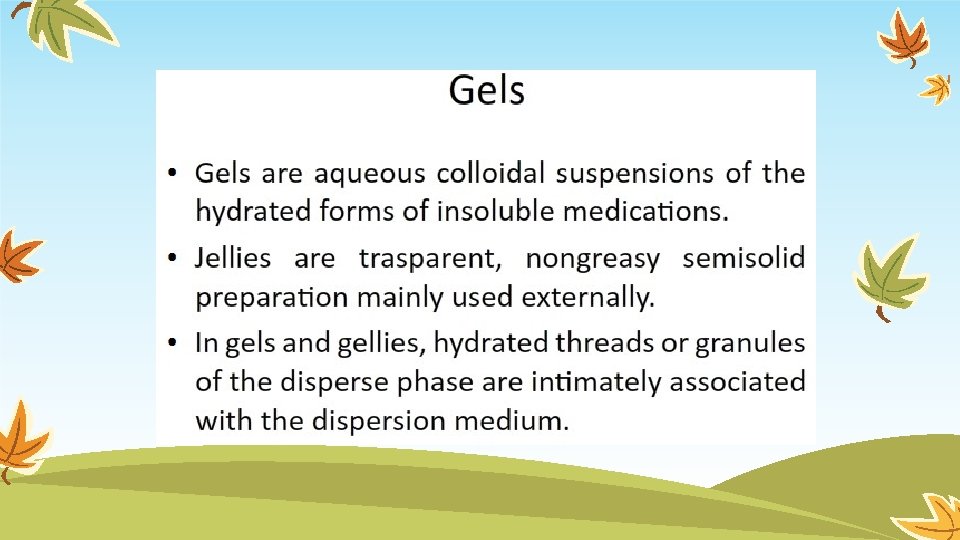 Gels

• Gels are aqueous colloidal suspensions of the hydrated forms of insoluble medications.

• Jellies are trasparent, nongreasy semisolid preparation mainly used externally.

• In gels and gellies, hydrated threads or granules of the disperse phase are intimately associated with the dispersion medium.